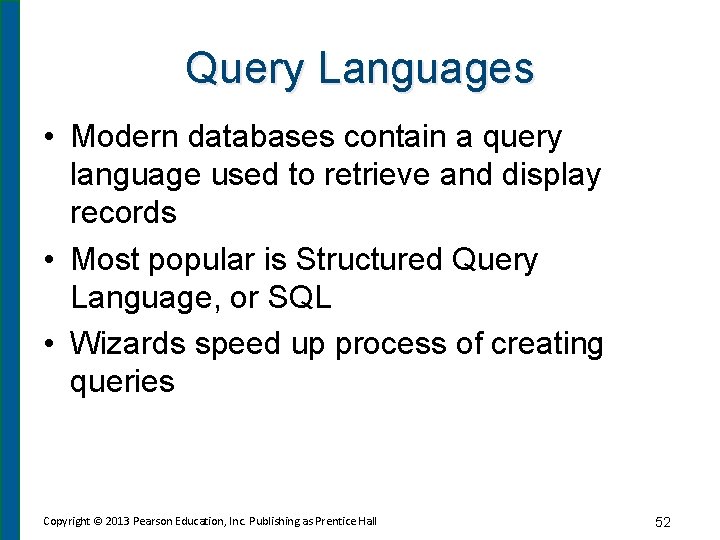 Query Languages

• Modern databases contain a query language used to retrieve and display records

• Most popular is Structured Query Language, or SQL

• Wizards speed up process of creating queries

Copyright © 2013 Pearson Education, Inc. Publishing as Prentice Hall

52